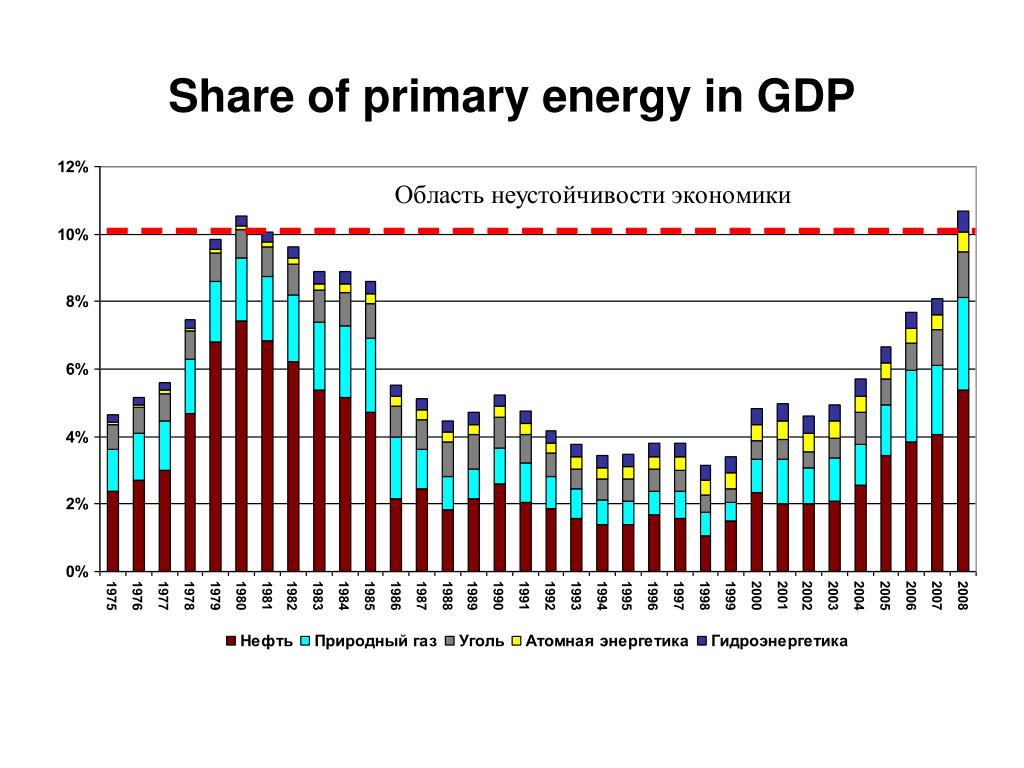 Share of primary energy in GDP

12%
10%
8%
6%
4%
2%
0%

Область неустойчивости экономики

1975 1976 1977 1978 1979 1980 1981 1982 1983 1984 1985 1986 1987 1988 1989 1990 1991 1992 1993 1994 1995 1996 1997 1998 1999 2000 2001 2002 2003 2004 2005 2006 2007 2008

Нефть Природный газ Уголь Атомная энергетика Гидроэнергетика